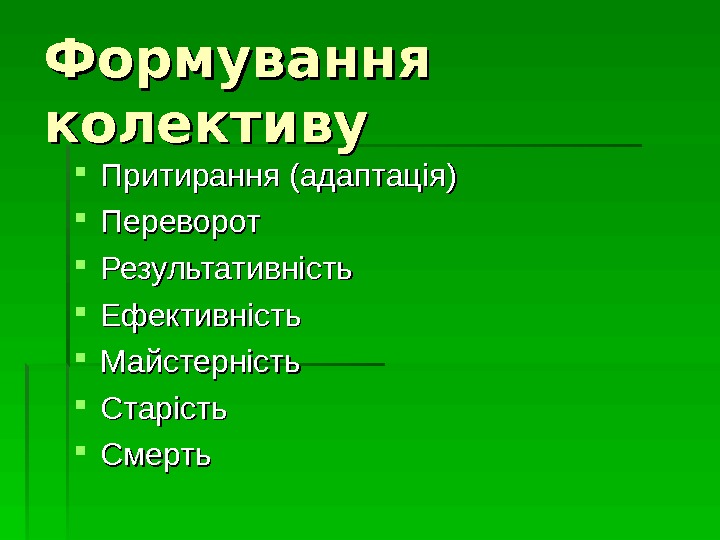 Формування колективу

- Притирання (адаптація)
- Переворот
- Результативність
- Ефективність
- Майстерність
- Старість
- Смерть